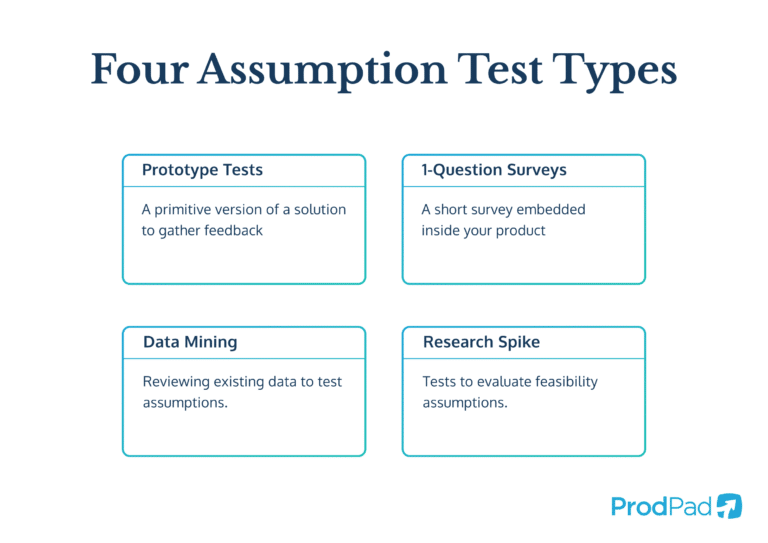 Four Assumption Test Types

Prototype Tests

A primitive version of a solution to gather feedback

1-Question Surveys

A short survey embedded inside your product

Data Mining

Reviewing existing data to test assumptions.

Research Spike

Tests to evaluate feasibility assumptions.

ProdPad